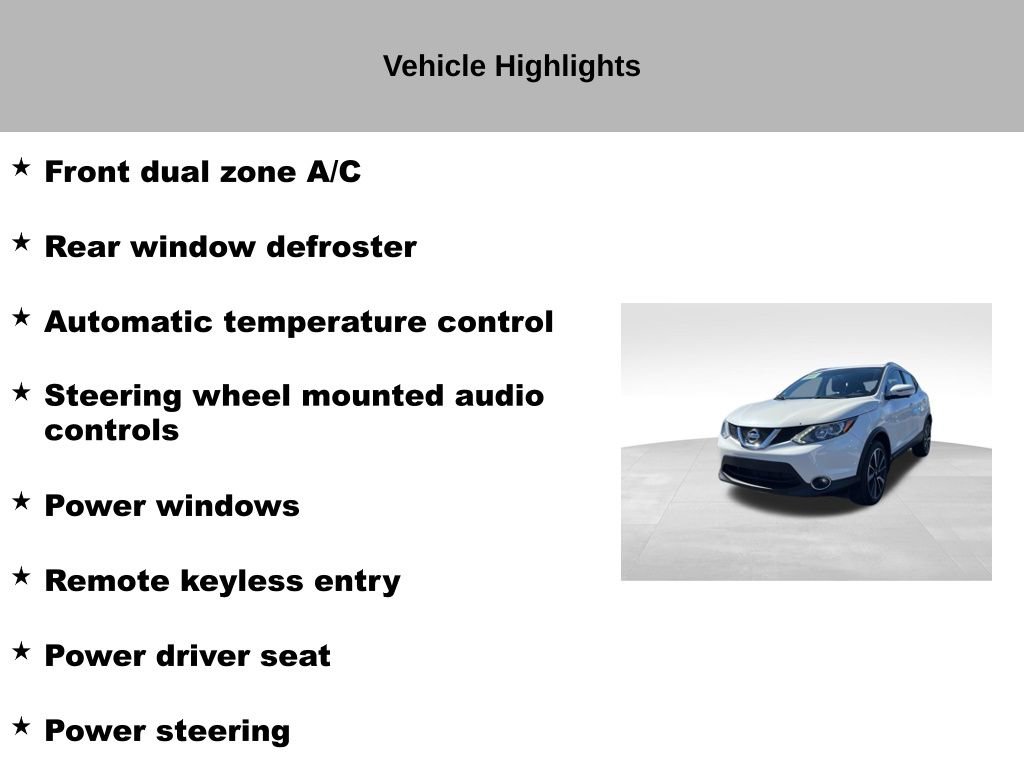 Vehicle Highlights

★ Front dual zone A/C

★ Rear window defroster

★ Automatic temperature control

★ Steering wheel mounted audio controls

★ Power windows

★ Remote keyless entry

★ Power driver seat

★ Power steering